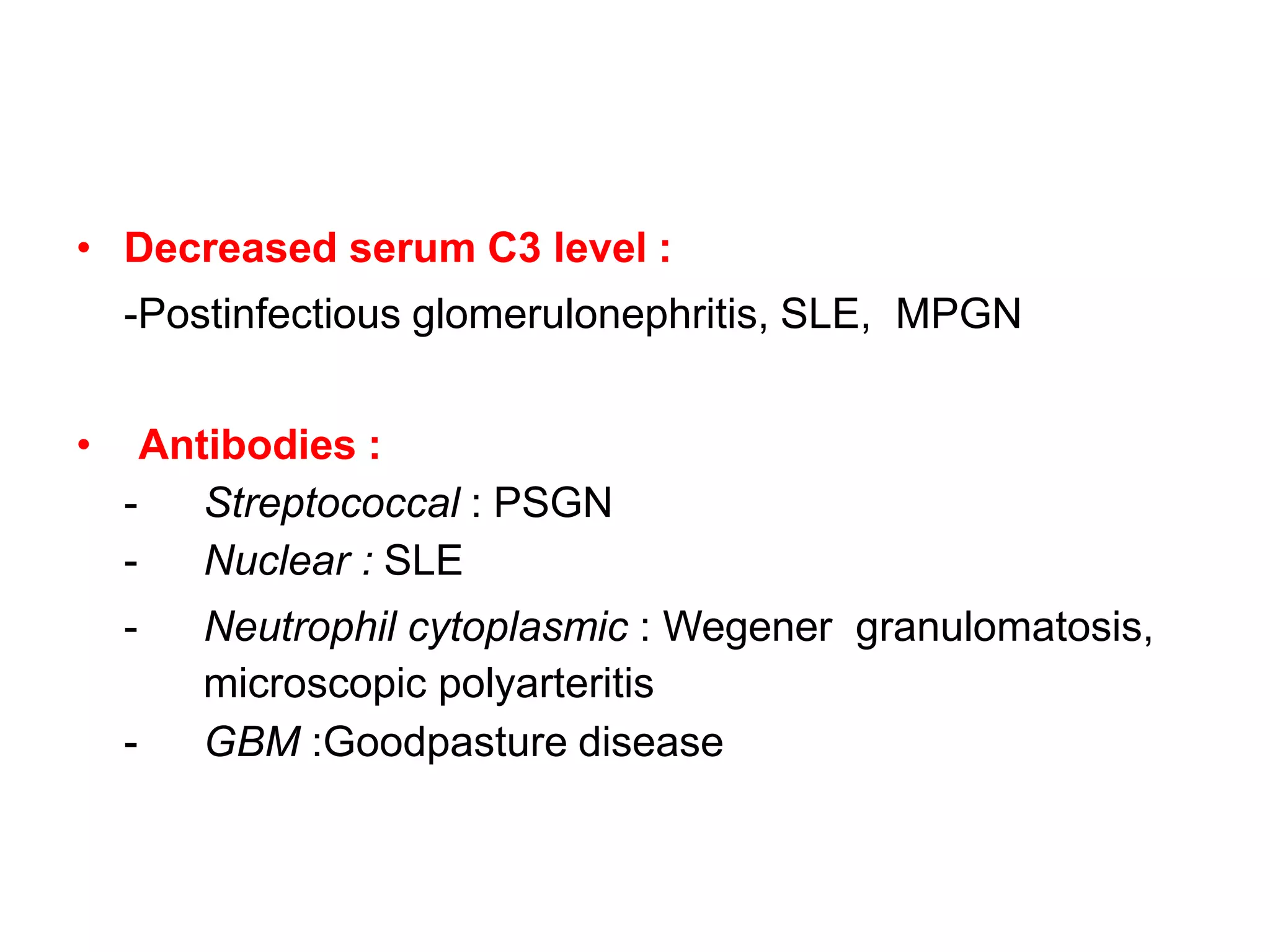 • Decreased serum C3 level :

-Postinfectious glomerulonephritis, SLE, MPGN

• Antibodies :

- Streptococcal : PSGN
- Nuclear : SLE
- Neutrophil cytoplasmic : Wegener granulomatosis, microscopic polyarteritis
- GBM :Goodpasture disease